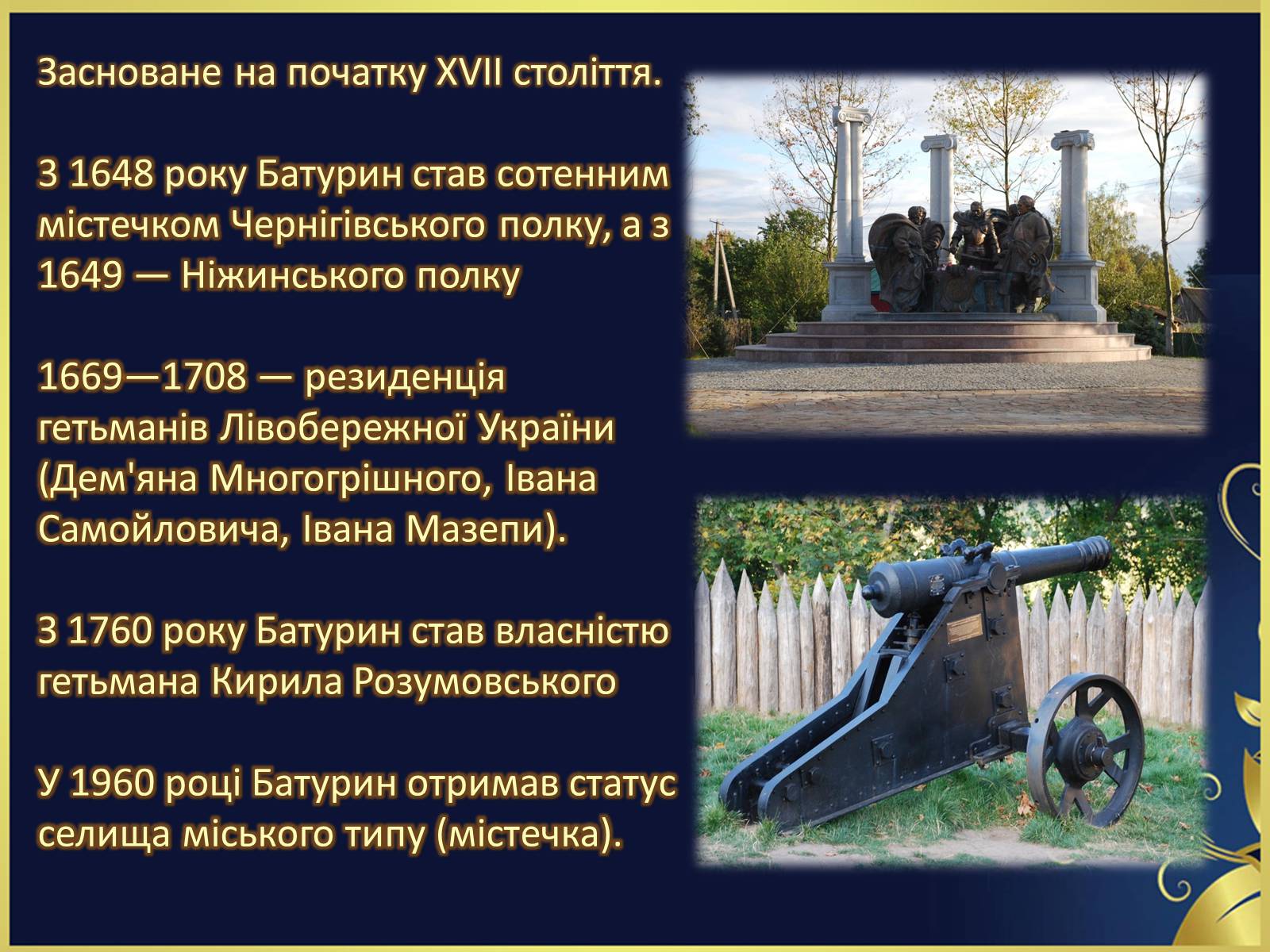 Засноване на початку XVII століття.

З 1648 року Батурин став сотенним містечком Чернігівського полку, а з 1649 — Ніжинського полку

1669—1708 — резиденція гетьманів Лівобережної України (Дем'яна Многогрішного, Івана Самойловича, Івана Мазепи).

З 1760 року Батурин став власністю гетьмана Кирила Розумовського

У 1960 році Батурин отримав статус селища міського типу (містечка).